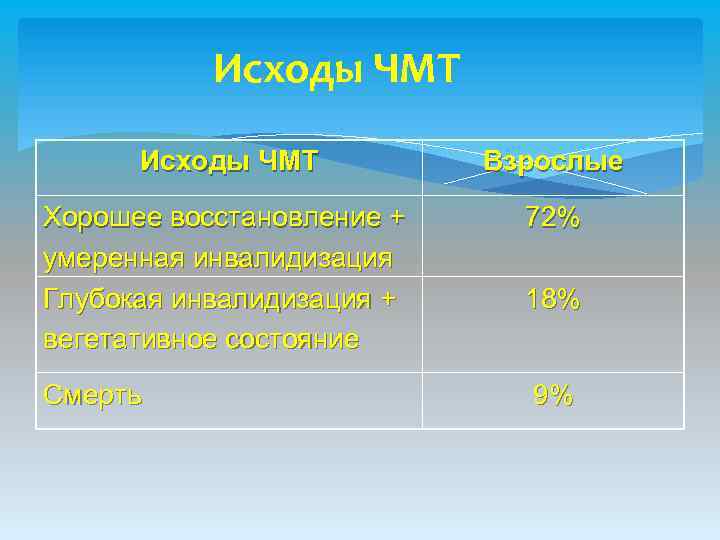 Исходы ЧМТ

| Исходы ЧМТ | Взрослые |
|---|---|
| Хорошее восстановление + умеренная инвалидизация | 72% |
| Глубокая инвалидизация + вегетативное состояние | 18% |
| Смерть | 9% |